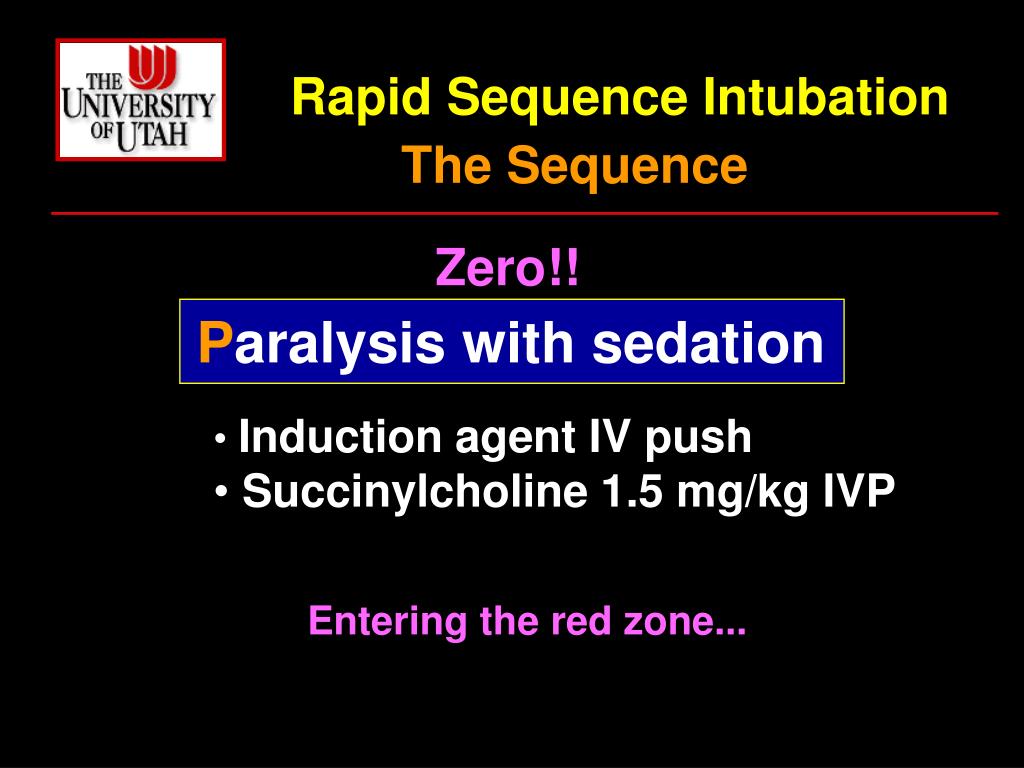 THE UNIVERSITY OF UTAH

Rapid Sequence Intubation
The Sequence

Zero!!

Paralysis with sedation

• Induction agent IV push
• Succinylcholine 1.5 mg/kg IVP

Entering the red zone...